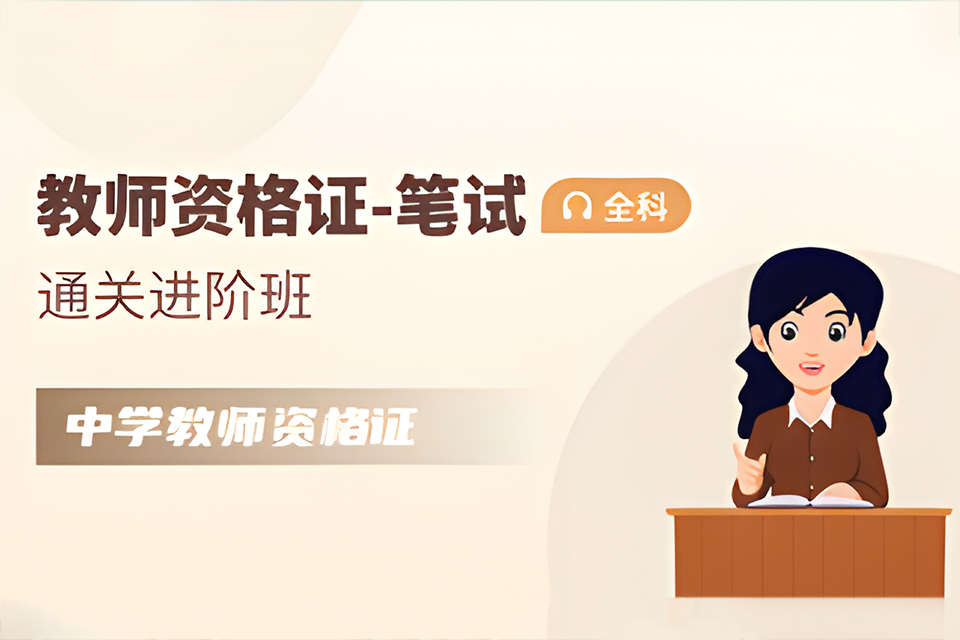 教师资格证-笔试 全科

通关进阶班

中学教师资格证